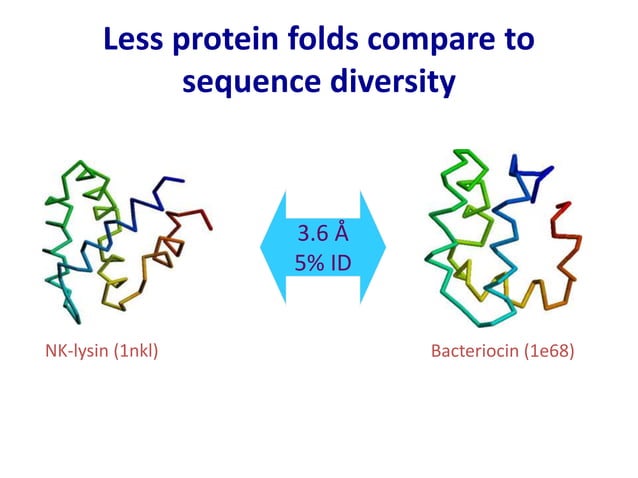 Less protein folds compare to sequence diversity

3.6 Å
5% ID

NK-lysin (1nkl)

Bacteriocin (1e68)